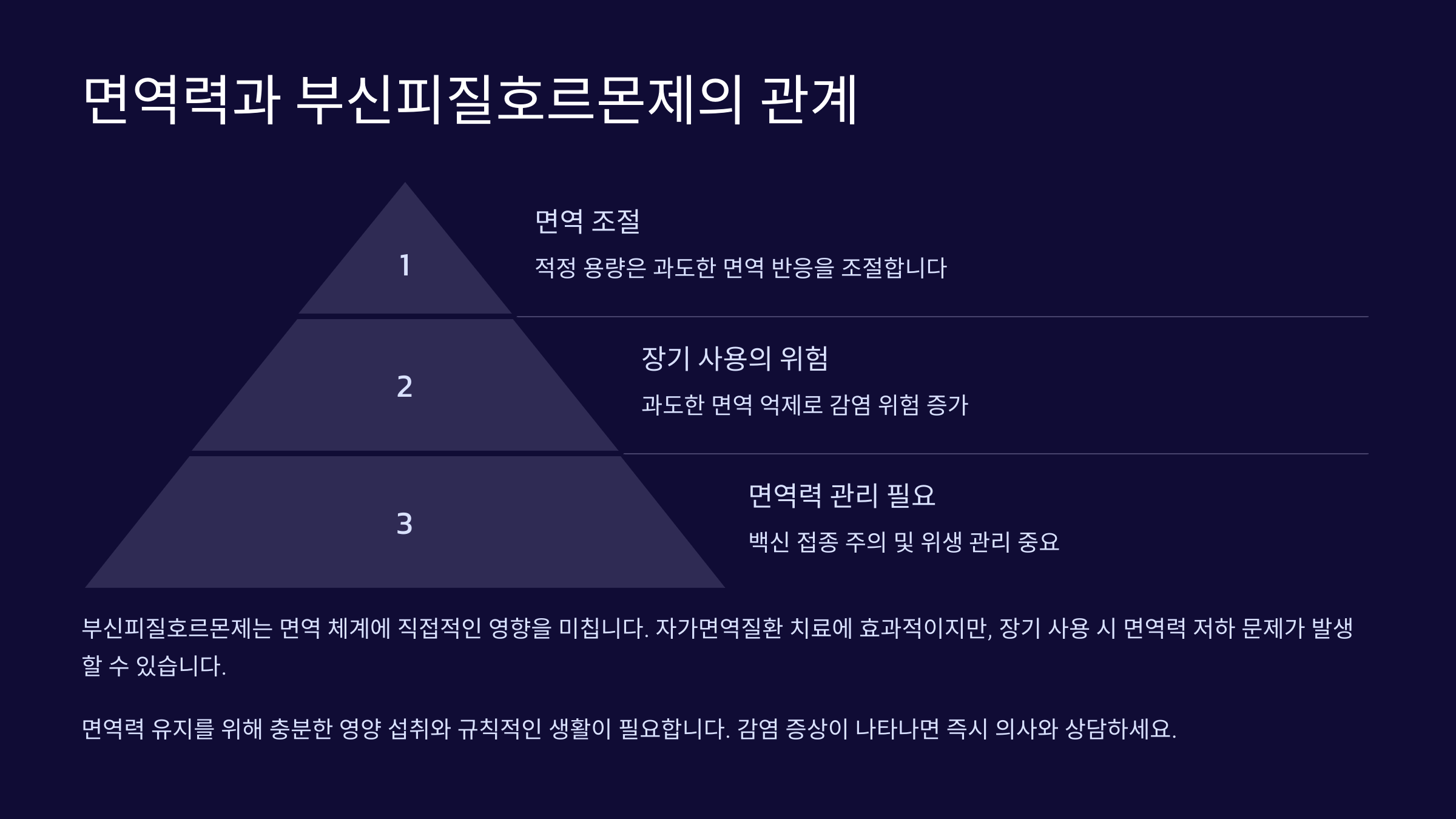 면역력과 부신피질호르몬제의 관계

1

면역 조절

적정 용량은 과도한 면역 반응을 조절합니다

2

장기 사용의 위험

과도한 면역 억제로 감염 위험 증가

3

면역력 관리 필요

백신 접종 주의 및 위생 관리 중요

부신피질호르몬제는 면역 체계에 직접적인 영향을 미칩니다. 자가면역질환 치료에 효과적이지만, 장기 사용 시 면역력 저하 문제가 발생할 수 있습니다.

면역력 유지를 위해 충분한 영양 섭취와 규칙적인 생활이 필요합니다. 감염 증상이 나타나면 즉시 의사와 상담하세요.